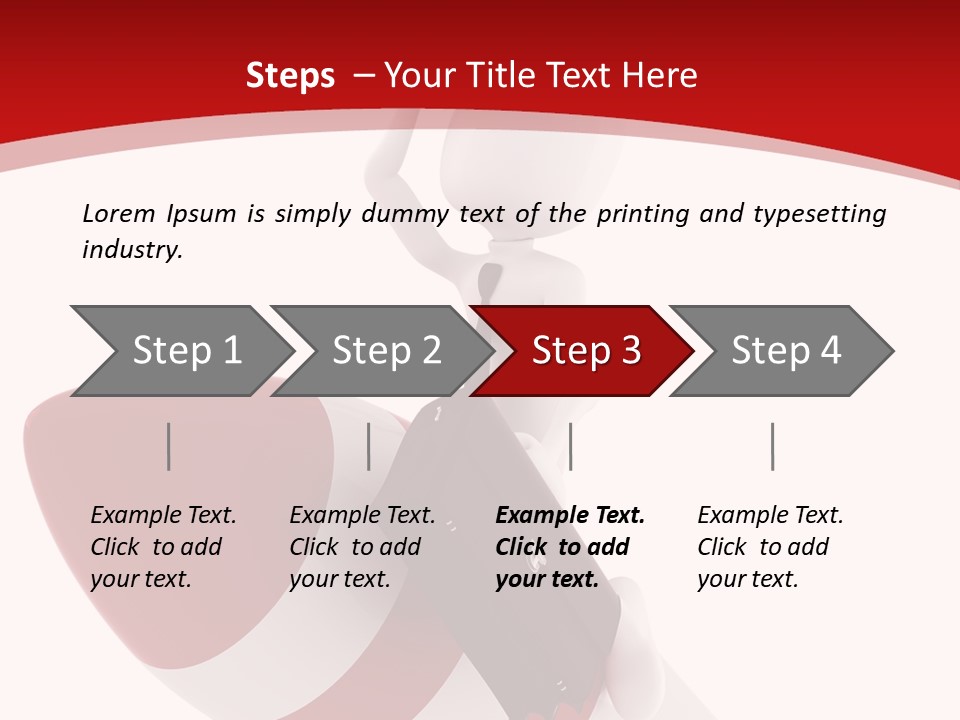 Steps – Your Title Text Here

Lorem Ipsum is simply dummy text of the printing and typesetting industry.

Step 1

Step 2

Step 3

Step 4

Example Text. Click to add your text.

Example Text. Click to add your text.

Example Text. Click to add your text.

Example Text. Click to add your text.